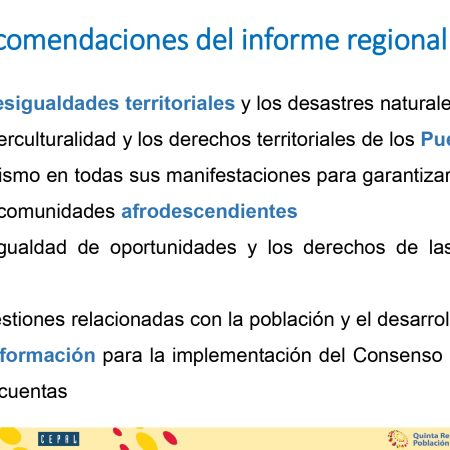 comendaciones del informe regional

esigualdades territoriales y los desastres naturale

erculturalidad y los derechos territoriales de los Pue

ismo en todas sus manifestaciones para garantizar

comunidades afrodescendientes

gualdad de oportunidades y los derechos de las

estiones relacionadas con la población y el desarrol

formación para la implementación del Consenso

cuentas

CEPAL

Quinta Re
Población